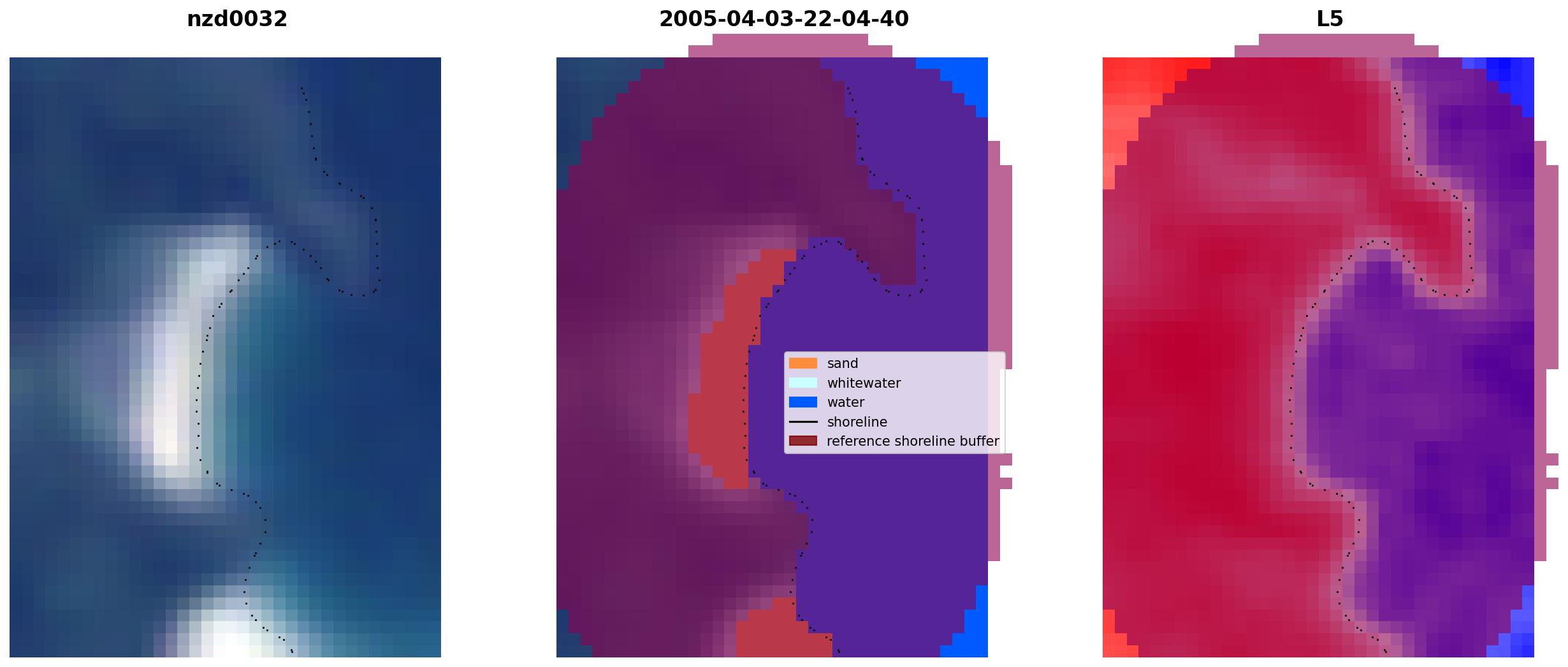 nzd0032

2005-04-03-22-04-40

sand
whitewater
water
shoreline
reference shoreline buffer

L5